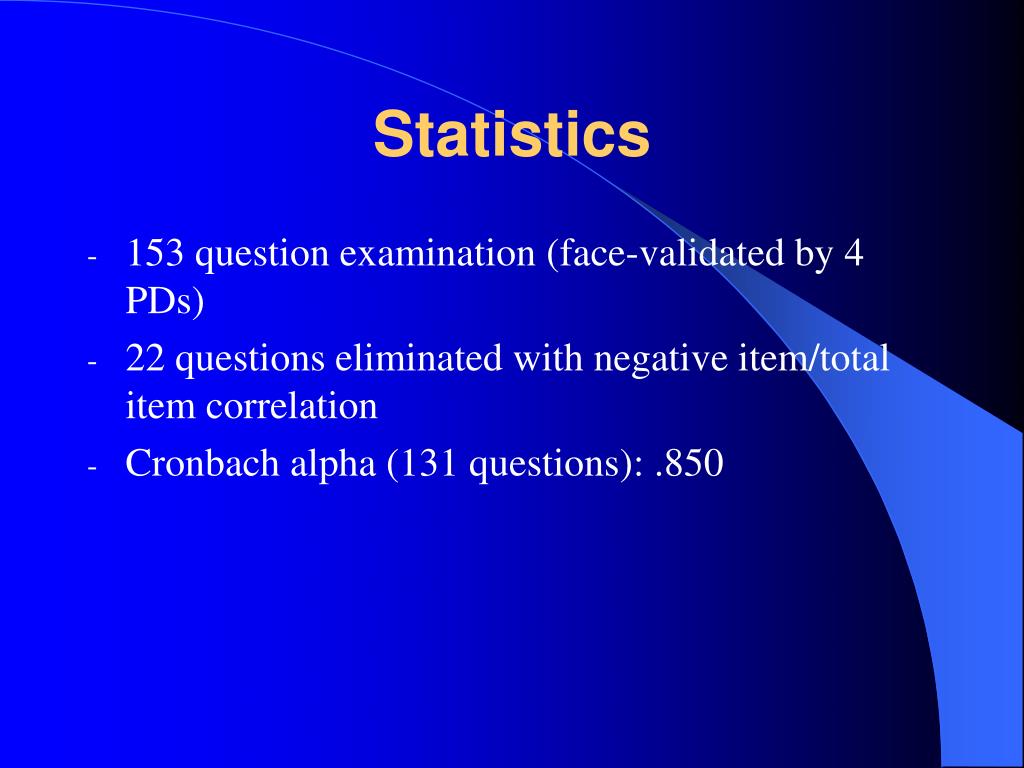 Statistics

- 153 question examination (face-validated by 4 PDs)
- 22 questions eliminated with negative item/total item correlation
- Cronbach alpha (131 questions): .850